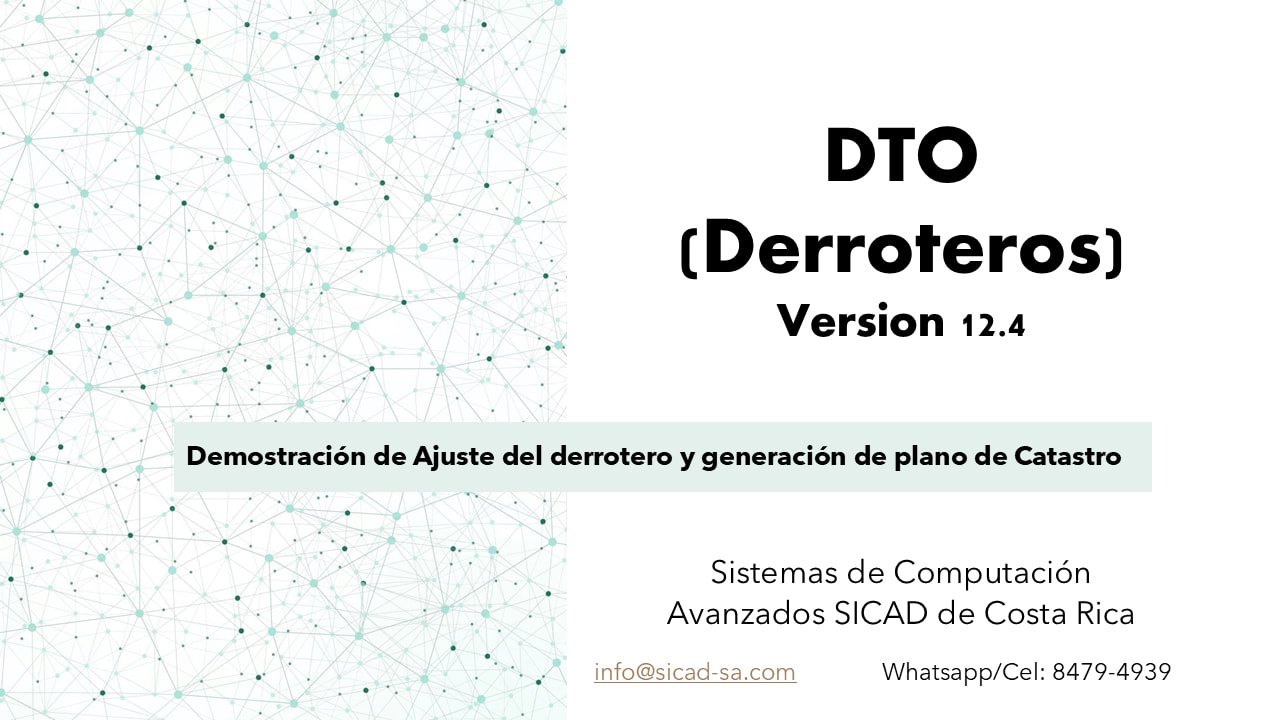 DTO
(Derroteros)
Version 12.4

Demostración de Ajuste del derrotero y generación de plano de Catastro

Sistemas de Computación Avanzados SICAD de Costa Rica

info@sicad-sa.com Whatsapp/Cel: 8479-4939